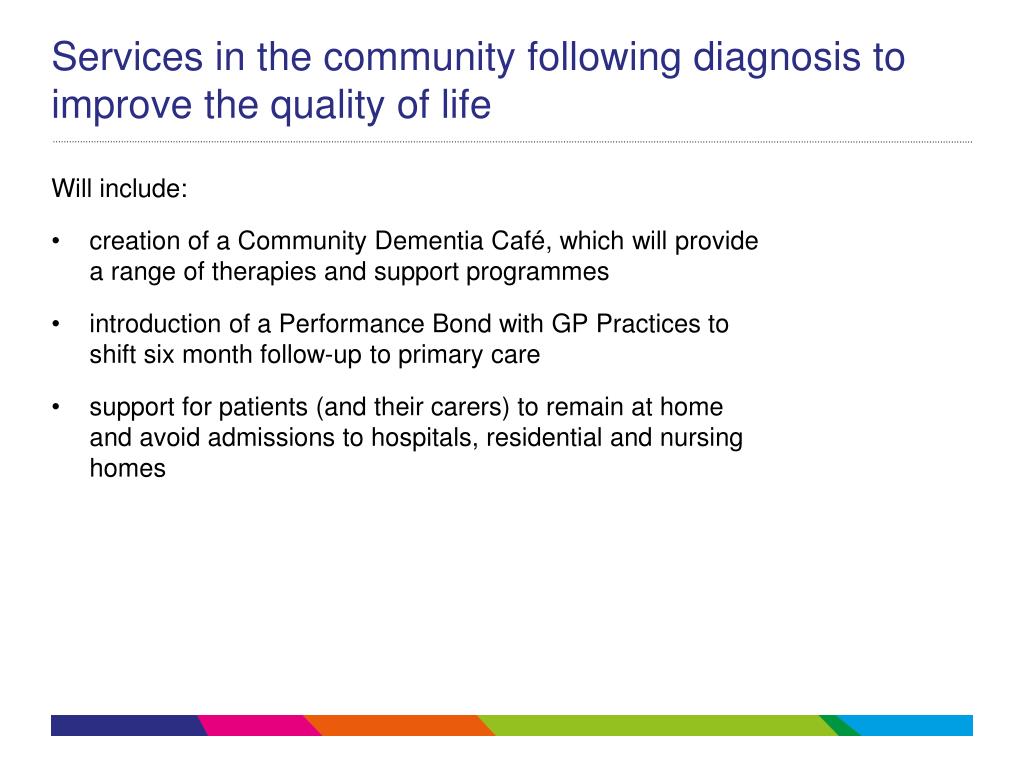 Services in the community following diagnosis to improve the quality of life

Will include:

• creation of a Community Dementia Café, which will provide a range of therapies and support programmes

• introduction of a Performance Bond with GP Practices to shift six month follow-up to primary care

• support for patients (and their carers) to remain at home and avoid admissions to hospitals, residential and nursing homes